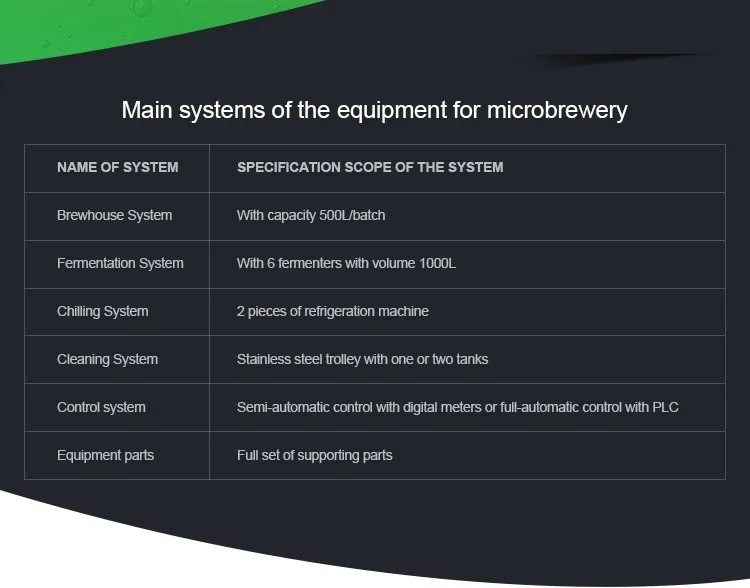 Main systems of the equipment for microbrewery

| NAME OF SYSTEM | SPECIFICATION SCOPE OF THE SYSTEM |
|---|---|
| Brewhouse System | With capacity 500L/batch |
| Fermentation System | With 6 fermenters with volume 1000L |
| Chilling System | 2 pieces of refrigeration machine |
| Cleaning System | Stainless steel trolley with one or two tanks |
| Control system | Semi-automatic control with digital meters or full-automatic control with PLC |
| Equipment parts | Full set of supporting parts |